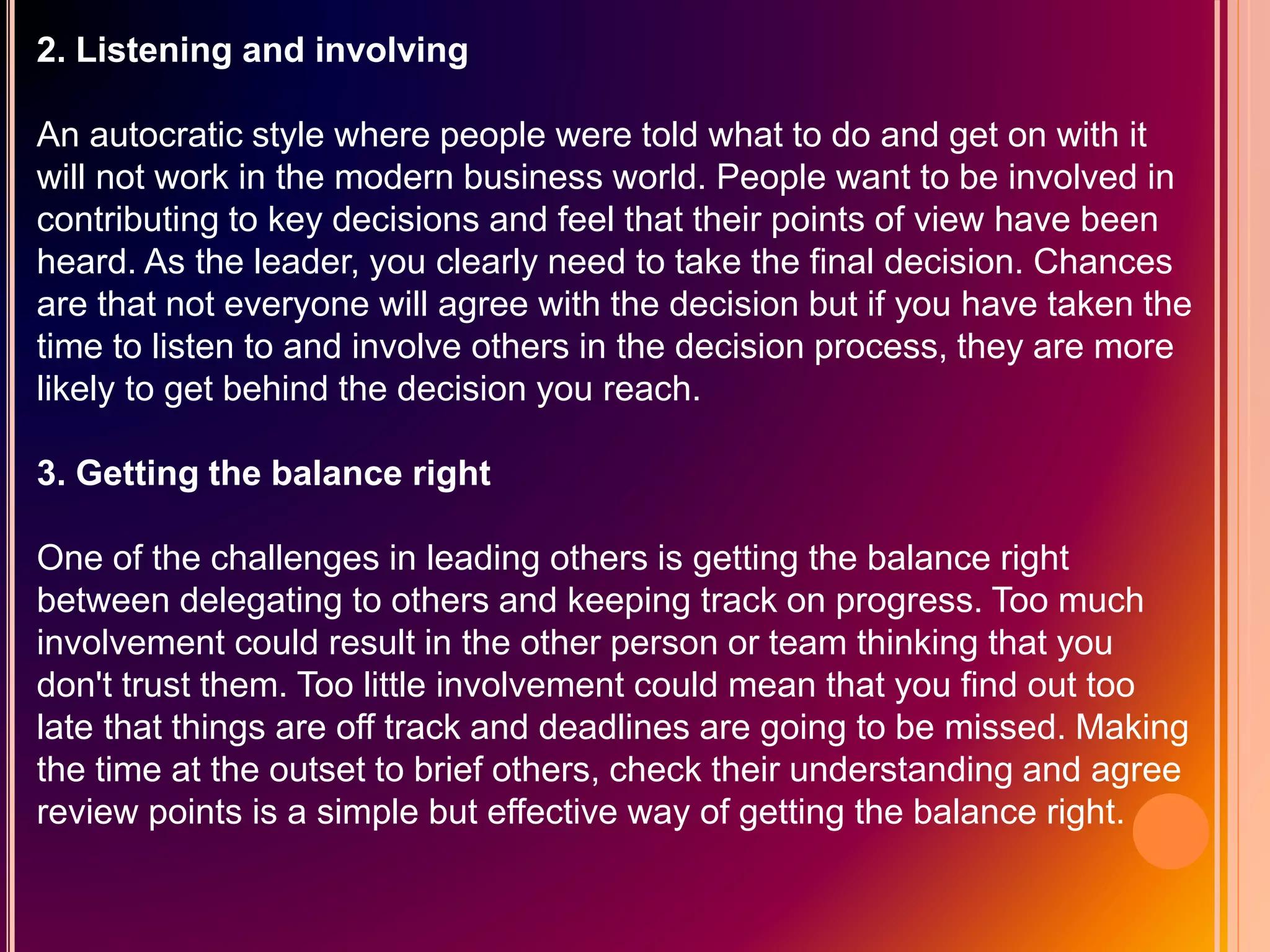 2. Listening and involving

An autocratic style where people were told what to do and get on with it will not work in the modern business world. People want to be involved in contributing to key decisions and feel that their points of view have been heard. As the leader, you clearly need to take the final decision. Chances are that not everyone will agree with the decision but if you have taken the time to listen to and involve others in the decision process, they are more likely to get behind the decision you reach.

3. Getting the balance right

One of the challenges in leading others is getting the balance right between delegating to others and keeping track on progress. Too much involvement could result in the other person or team thinking that you don't trust them. Too little involvement could mean that you find out too late that things are off track and deadlines are going to be missed. Making the time at the outset to brief others, check their understanding and agree review points is a simple but effective way of getting the balance right.